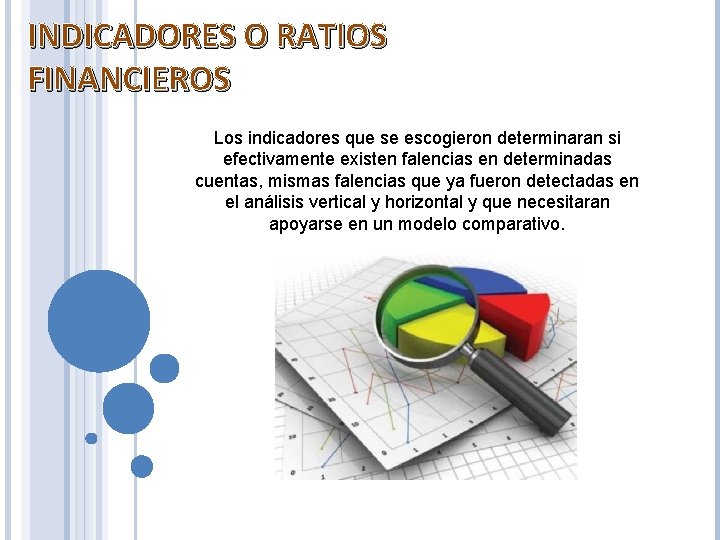 INDICADORES O RATIOS FINANCIEROS

Los indicadores que se escogieron determinaran si efectivamente existen falencias en determinadas cuentas, mismas falencias que ya fueron detectadas en el análisis vertical y horizontal y que necesitaran apoyarse en un modelo comparativo.